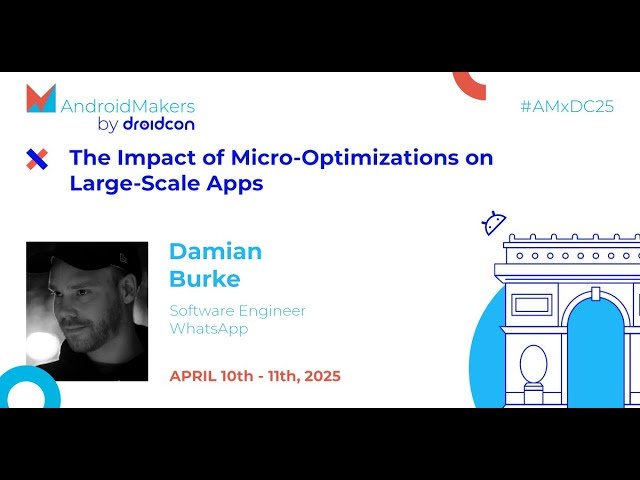 AndroidMakers
by droidcon

#AMxDC25

The Impact of Micro-Optimizations on Large-Scale Apps

Damian
Burke

Software Engineer
WhatsApp

APRIL 10th - 11th, 2025